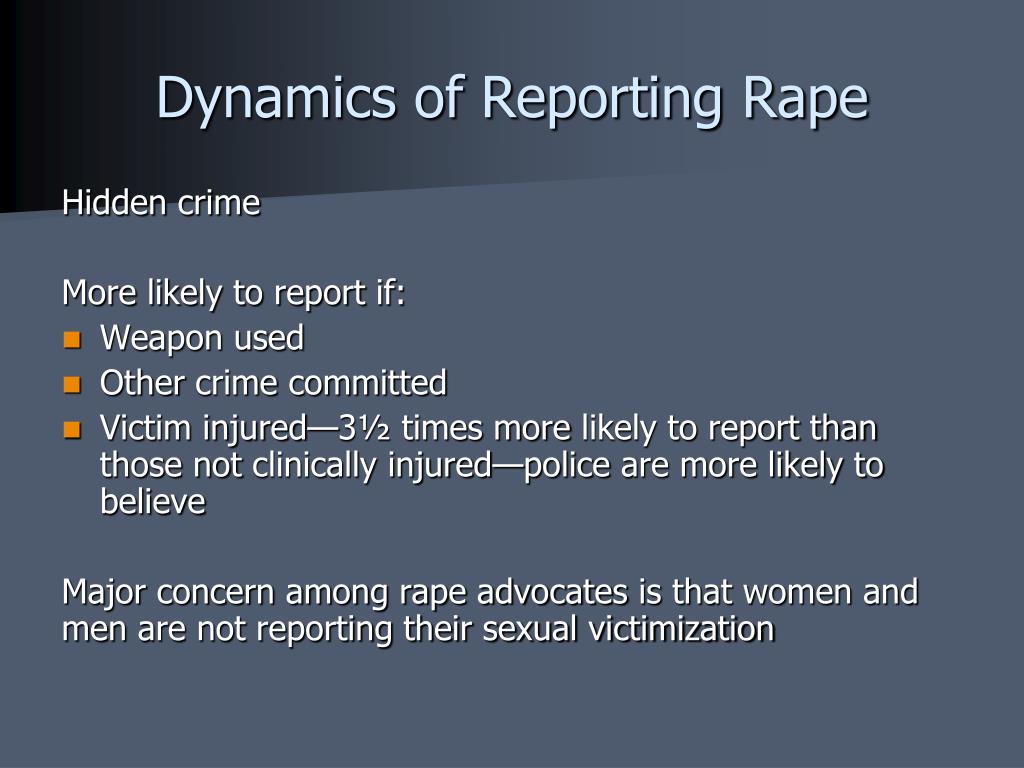 Dynamics of Reporting Rape

Hidden crime

More likely to report if:
- Weapon used
- Other crime committed
- Victim injured—3½ times more likely to report than those not clinically injured—police are more likely to believe

Major concern among rape advocates is that women and men are not reporting their sexual victimization